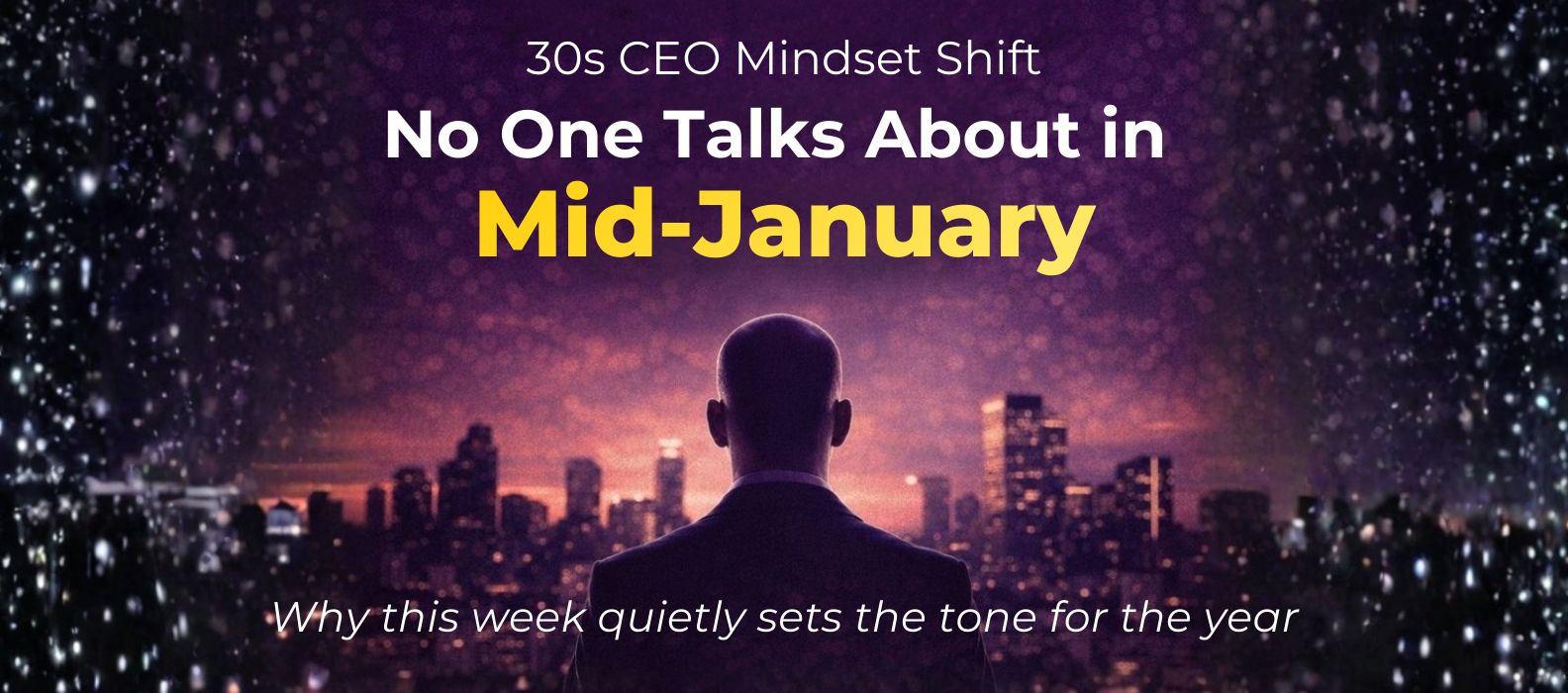 30s CEO Mindset Shift
No One Talks About in
Mid-January

Why this week quietly sets the tone for the year